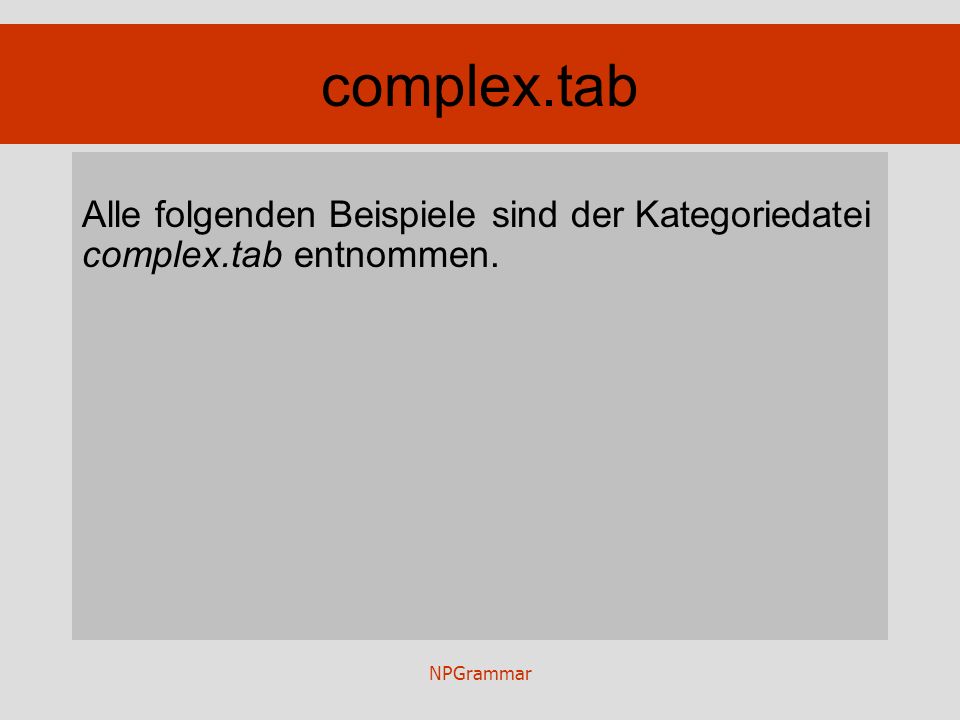 complex.tab

Alle folgenden Beispiele sind der Kategoriedatei complex.tab entnommen.

NPGrammar